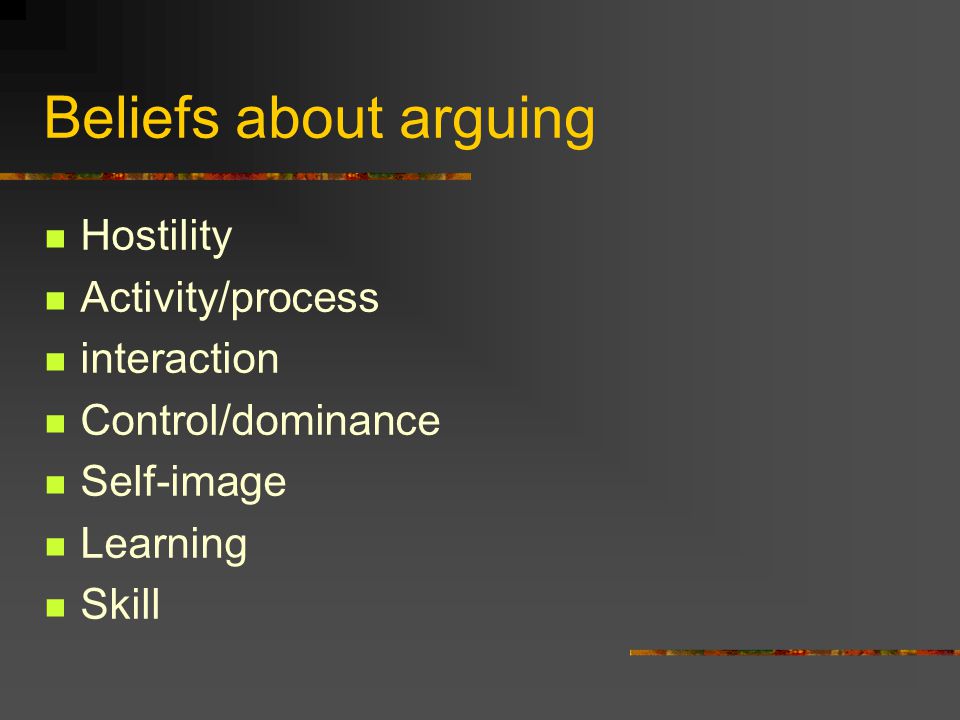 Beliefs about arguing

- Hostility
- Activity/process
- interaction
- Control/dominance
- Self-image
- Learning
- Skill